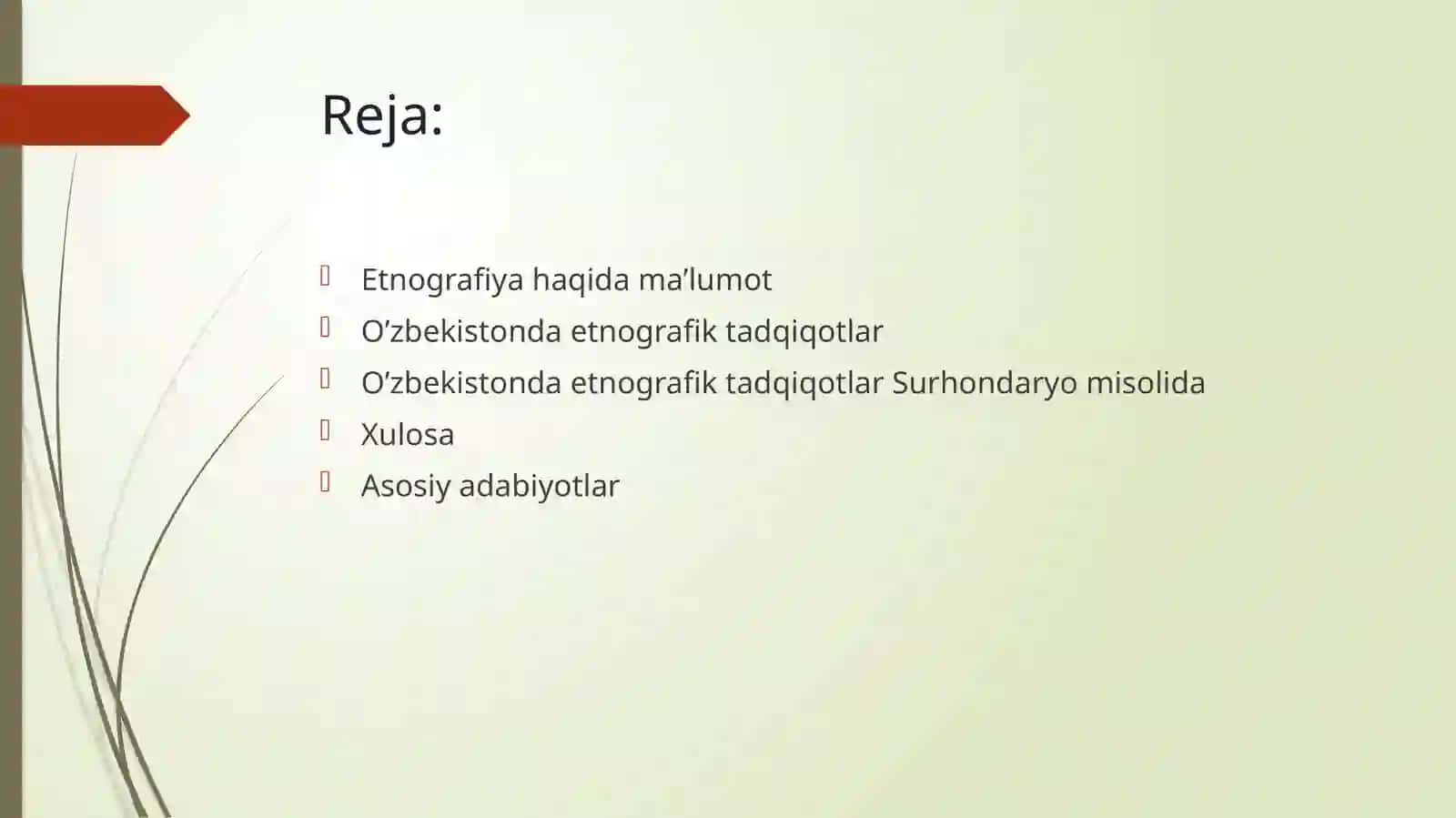 Reja:

Etnografiya haqida ma’lumot
O’zbekistonda etnografik tadqiqotlar
O’zbekistonda etnografik tadqiqotlar Surhondaryo misolida
Xulosa
Asosiy adabiyotlar